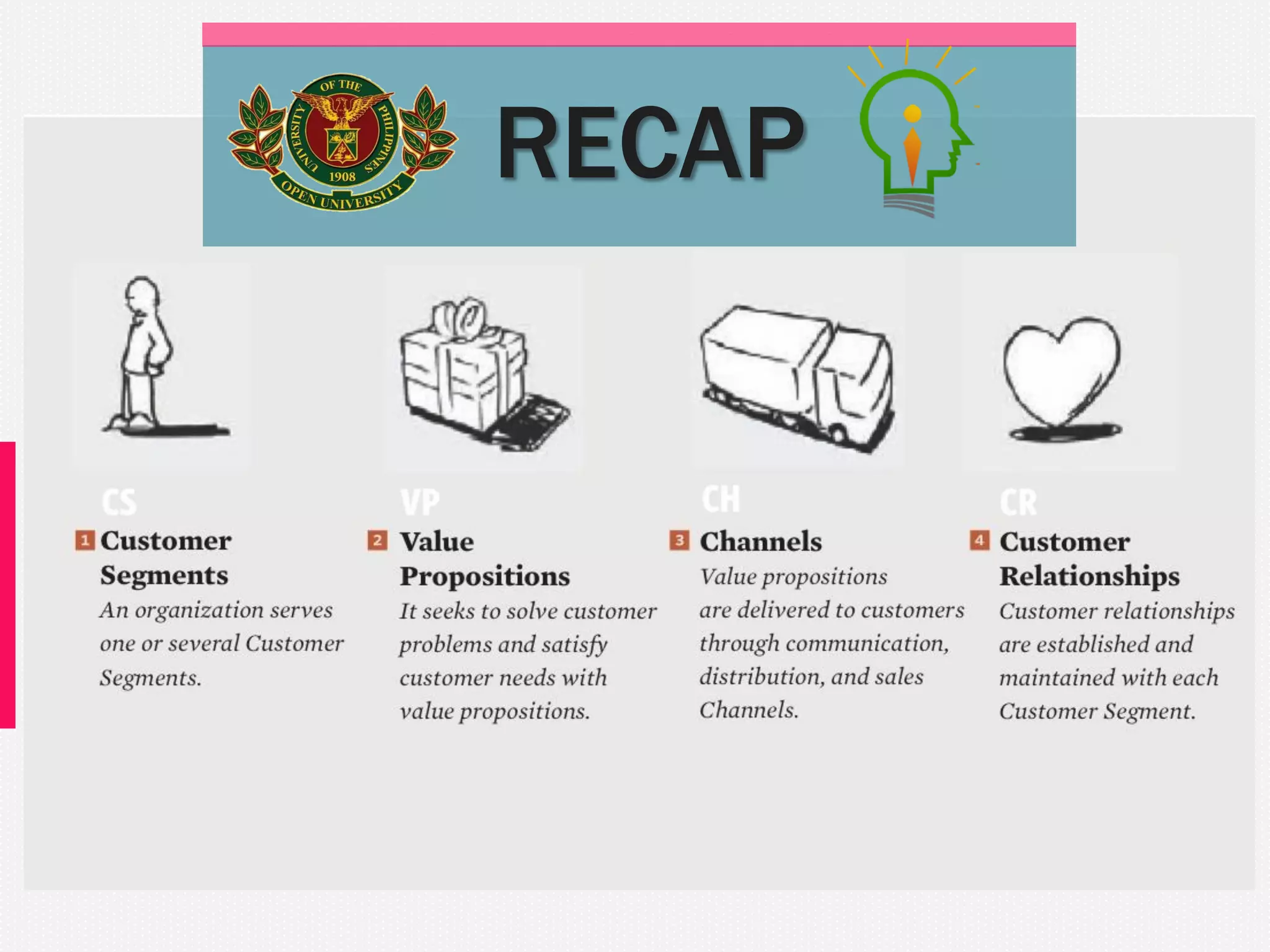 UNIVERSITY OF THE PHILIPPINES
1908
OPEN UNIVERSITY

RECAP

CS
1 Customer Segments
An organization serves one or several Customer Segments.

VP
2 Value Propositions
It seeks to solve customer problems and satisfy customer needs with value propositions.

CH
3 Channels
Value propositions are delivered to customers through communication, distribution, and sales Channels.

CR
4 Customer Relationships
Customer relationships are established and maintained with each Customer Segment.